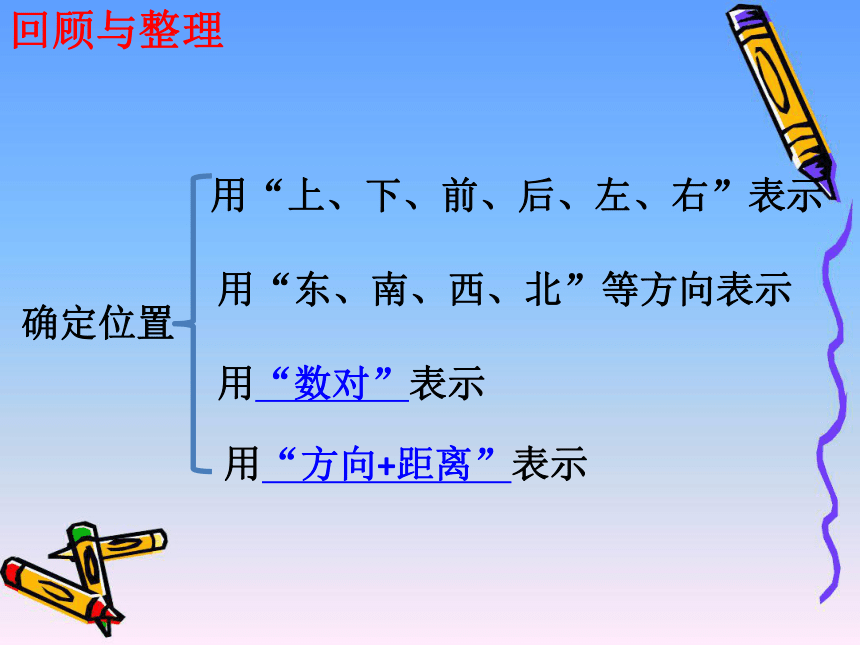 回顾与整理

确定位置

用“上、下、前、后、左、右”表示

用“东、南、西、北”等方向表示

用“数对”表示

用“方向+距离”表示